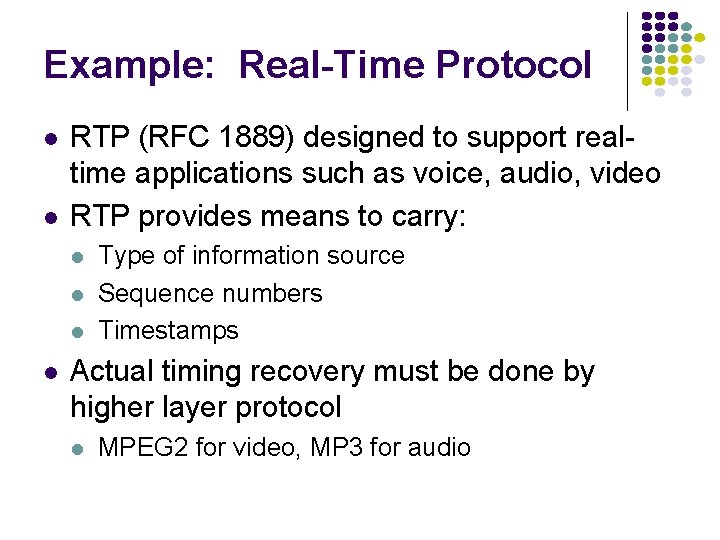 Example: Real-Time Protocol

- RTP (RFC 1889) designed to support real-time applications such as voice, audio, video
- RTP provides means to carry:
  - Type of information source
  - Sequence numbers
  - Timestamps
- Actual timing recovery must be done by higher layer protocol
  - MPEG2 for video, MP3 for audio